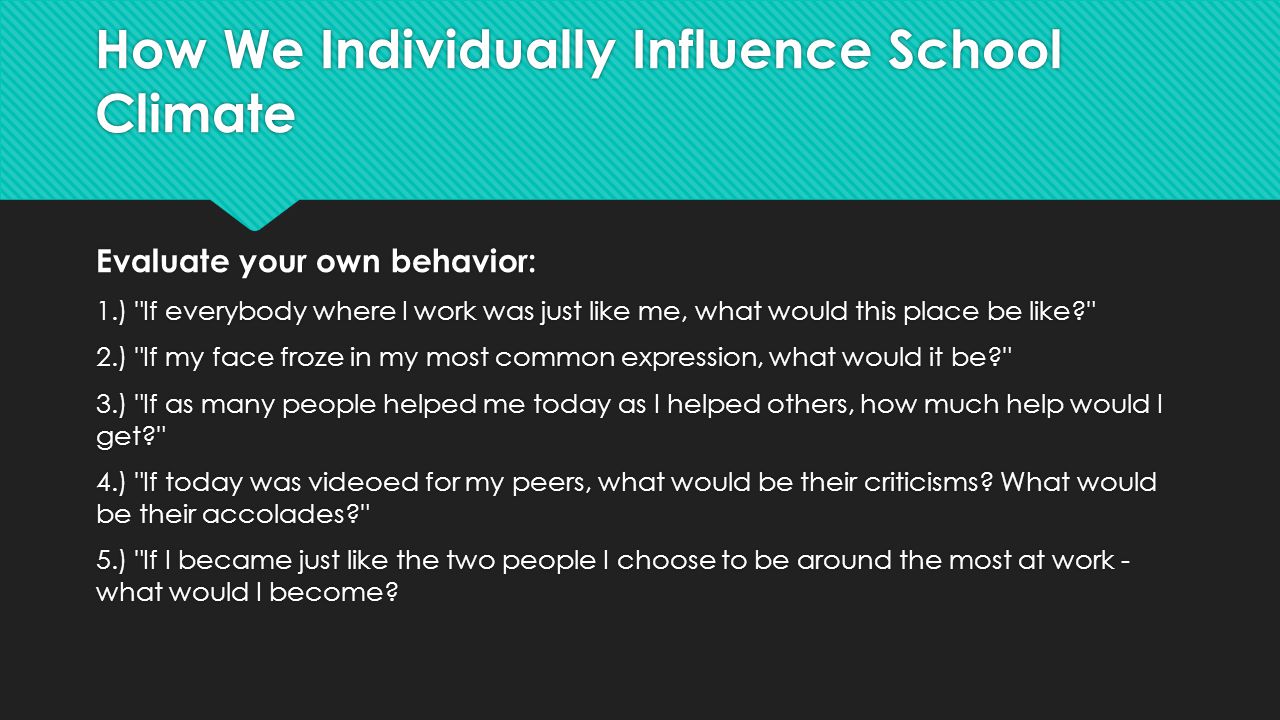 How We Individually Influence School Climate

Evaluate your own behavior:

1.) "If everybody where I work was just like me, what would this place be like?"

2.) "If my face froze in my most common expression, what would it be?"

3.) "If as many people helped me today as I helped others, how much help would I get?"

4.) "If today was videoed for my peers, what would be their criticisms? What would be their accolades?"

5.) "If I became just like the two people I choose to be around the most at work - what would I become?